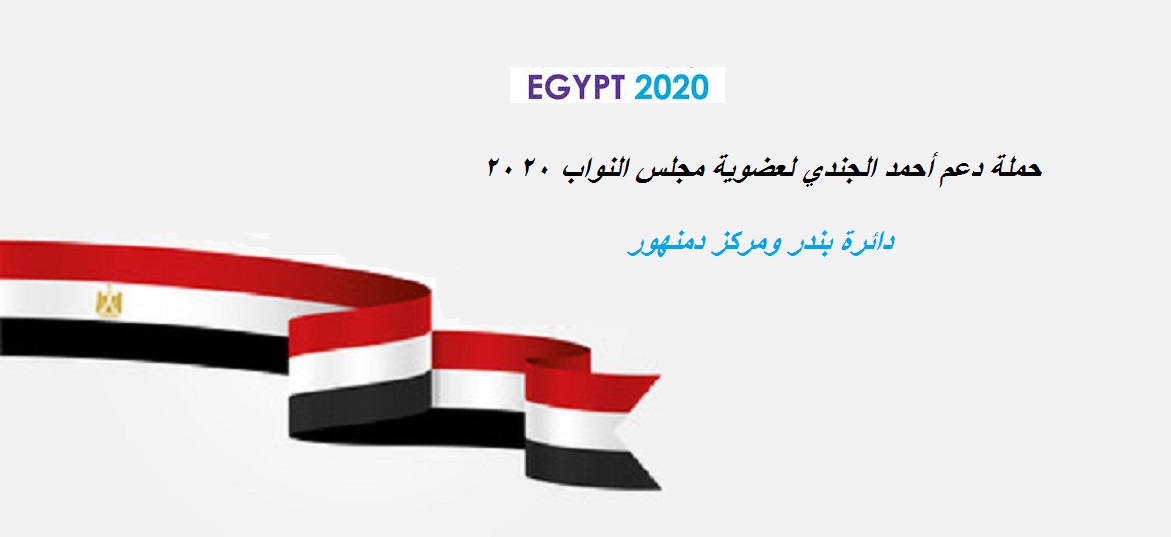 EGYPT 2020

حملة دعم أحمد الجندي لعضوية مجلس النواب ٢٠٢٠

دائرة بندر ومركز دمنهور